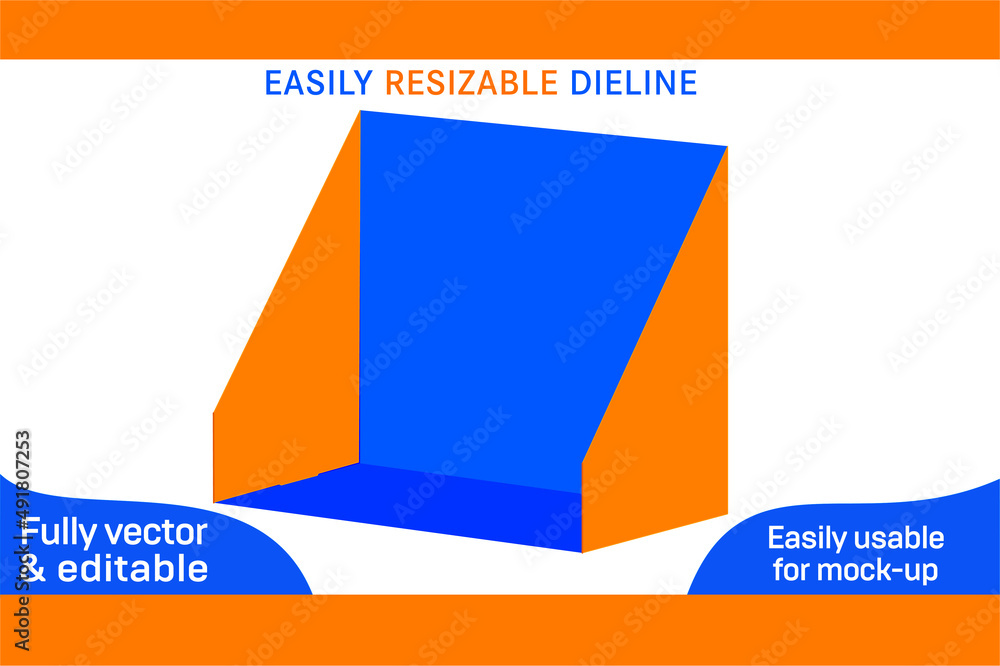 EASILY RESIZABLE DIELINE

Fully vector & editable

Easily usable for mock-up

Adobe Stock | #491807253